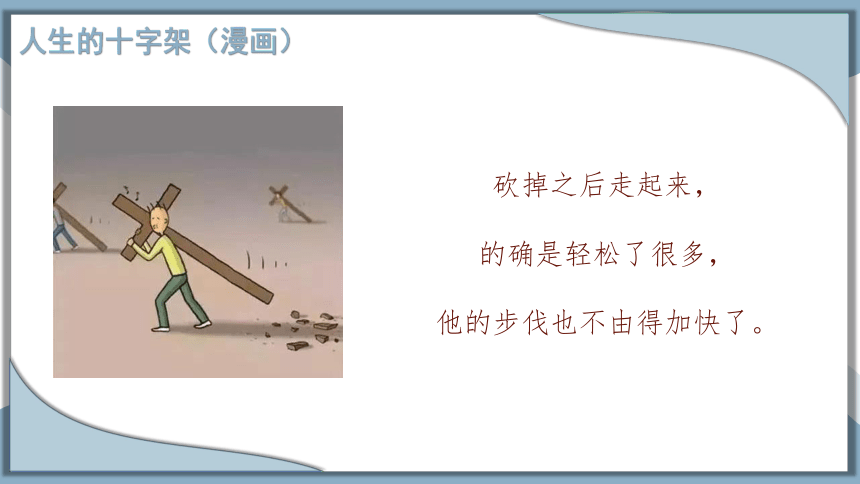 人生的十字架（漫画）

砍掉之后走起来，

的确是轻松了很多，

他的步伐也不由得加快了。